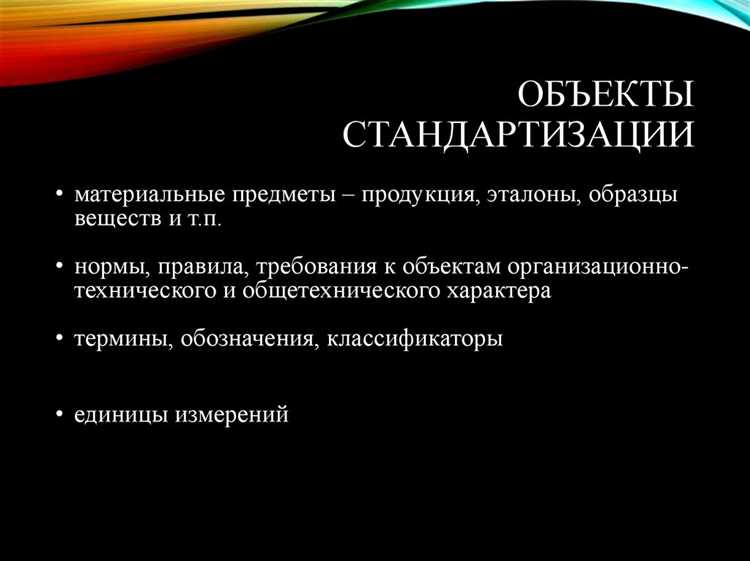 ОБЪЕКТЫ СТАНДАРТИЗАЦИИ

• материальные предметы – продукция, эталоны, образцы веществ и т.п.

• нормы, правила, требования к объектам организационно-технического и общетехнического характера

• термины, обозначения, классификаторы

• единицы измерений